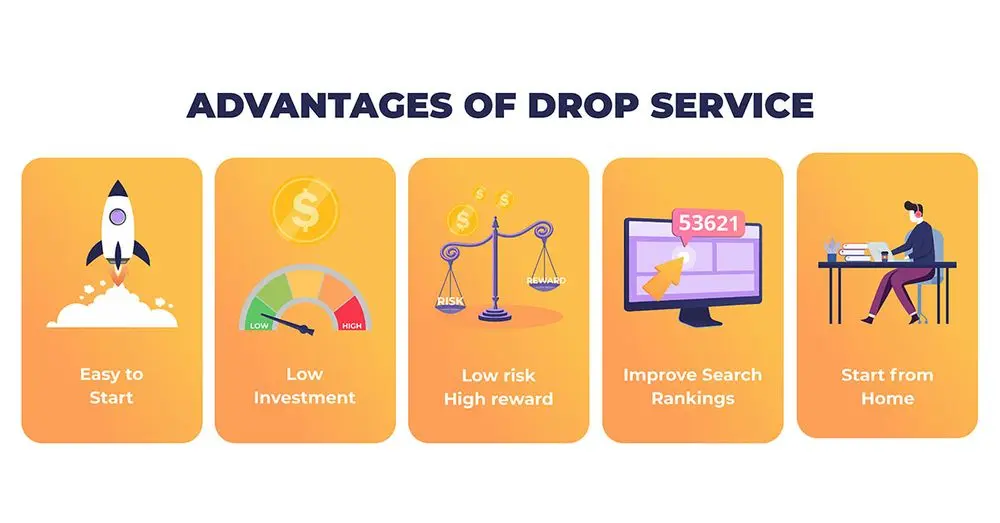 ADVANTAGES OF DROP SERVICE

Easy to Start

$

LOW

HIGH

Low Investment

$ $ $

RISK

REWARD

Low risk High reward

53621

Improve Search Rankings

Start from Home